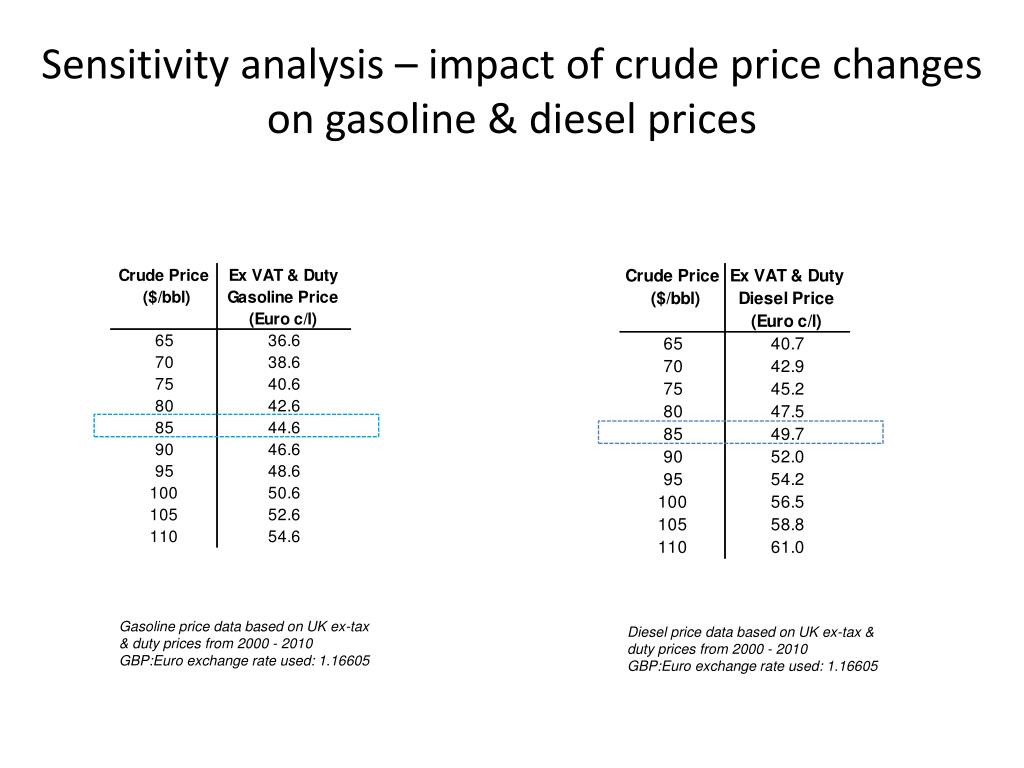 Sensitivity analysis – impact of crude price changes on gasoline & diesel prices

| Crude Price ($/bbl) | Ex VAT & Duty Gasoline Price (Euro c/l) |
|---|---|
| 65 | 36.6 |
| 70 | 38.6 |
| 75 | 40.6 |
| 80 | 42.6 |
| 85 | 44.6 |
| 90 | 46.6 |
| 95 | 48.6 |
| 100 | 50.6 |
| 105 | 52.6 |
| 110 | 54.6 |

Gasoline price data based on UK ex-tax & duty prices from 2000 - 2010
GBP:Euro exchange rate used: 1.16605

| Crude Price ($/bbl) | Ex VAT & Duty Diesel Price (Euro c/l) |
|---|---|
| 65 | 40.7 |
| 70 | 42.9 |
| 75 | 45.2 |
| 80 | 47.5 |
| 85 | 49.7 |
| 90 | 52.0 |
| 95 | 54.2 |
| 100 | 56.5 |
| 105 | 58.8 |
| 110 | 61.0 |

Diesel price data based on UK ex-tax & duty prices from 2000 - 2010
GBP:Euro exchange rate used: 1.16605